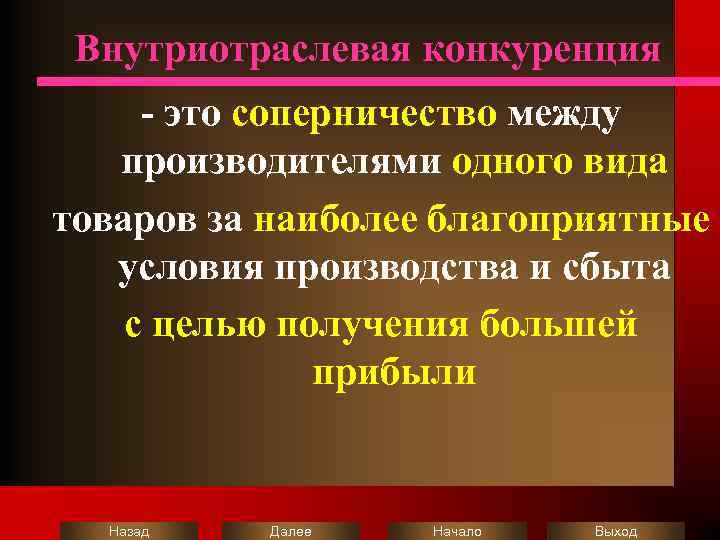 Внутриотраслевая конкуренция

- это соперничество между производителями одного вида товаров за наиболее благоприятные условия производства и сбыта с целью получения большей прибыли

Назад
Далее
Начало
Выход